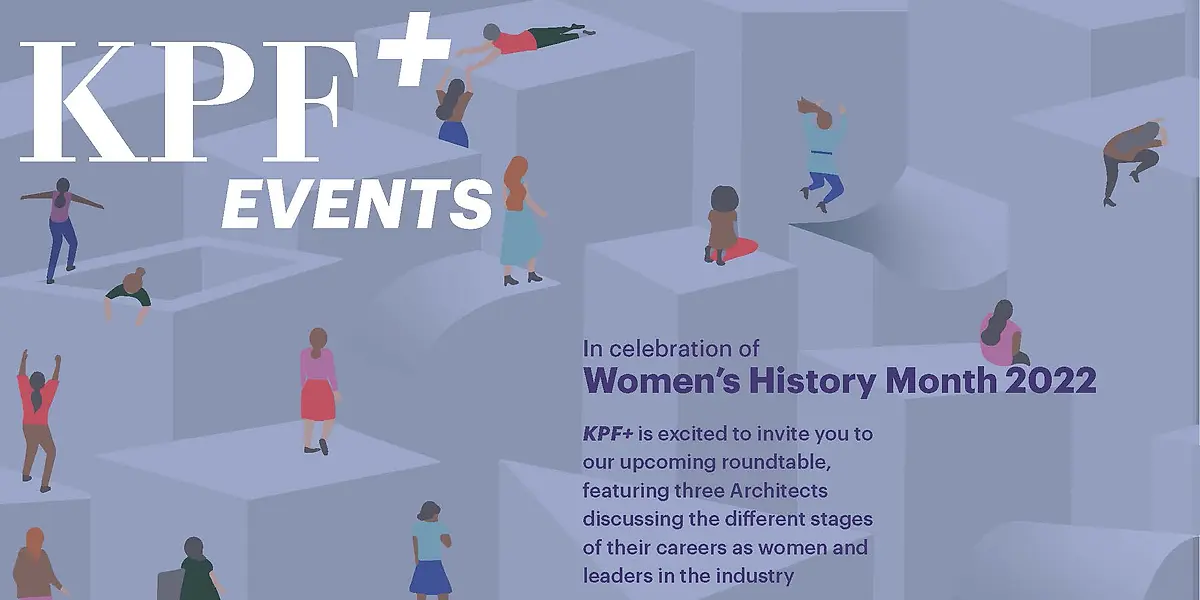 KPF+
EVENTS

In celebration of
Women's History Month 2022

KPF+ is excited to invite you to our upcoming roundtable, featuring three Architects discussing the different stages of their careers as women and leaders in the industry